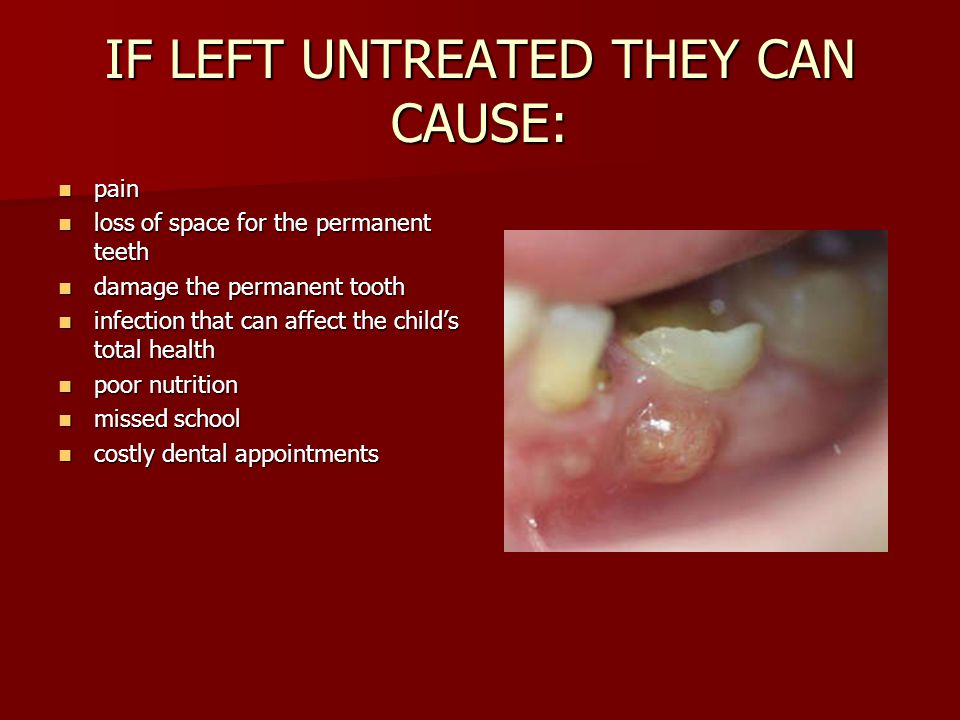 IF LEFT UNTREATED THEY CAN CAUSE:

- pain
- loss of space for the permanent teeth
- damage the permanent tooth
- infection that can affect the child's total health
- poor nutrition
- missed school
- costly dental appointments